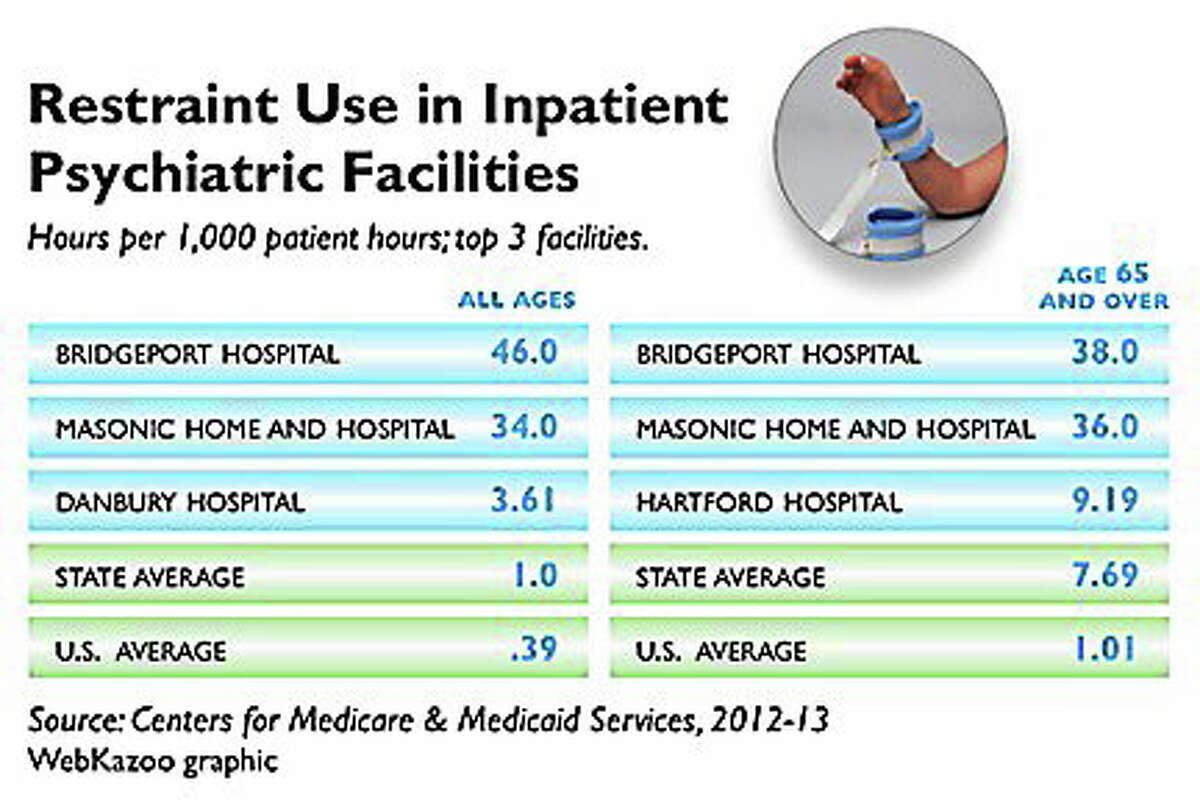 Restraint Use in Inpatient Psychiatric Facilities

Hours per 1,000 patient hours; top 3 facilities.

| | ALL AGES |
|---|---|
| BRIDGEPORT HOSPITAL | 46.0 |
| MASONIC HOME AND HOSPITAL | 34.0 |
| DANBURY HOSPITAL | 3.61 |
| STATE AVERAGE | 1.0 |
| U.S. AVERAGE | .39 |

| | AGE 65 AND OVER |
|---|---|
| BRIDGEPORT HOSPITAL | 38.0 |
| MASONIC HOME AND HOSPITAL | 36.0 |
| HARTFORD HOSPITAL | 9.19 |
| STATE AVERAGE | 7.69 |
| U.S. AVERAGE | 1.01 |

Source: Centers for Medicare & Medicaid Services, 2012-13
WebKazoo graphic